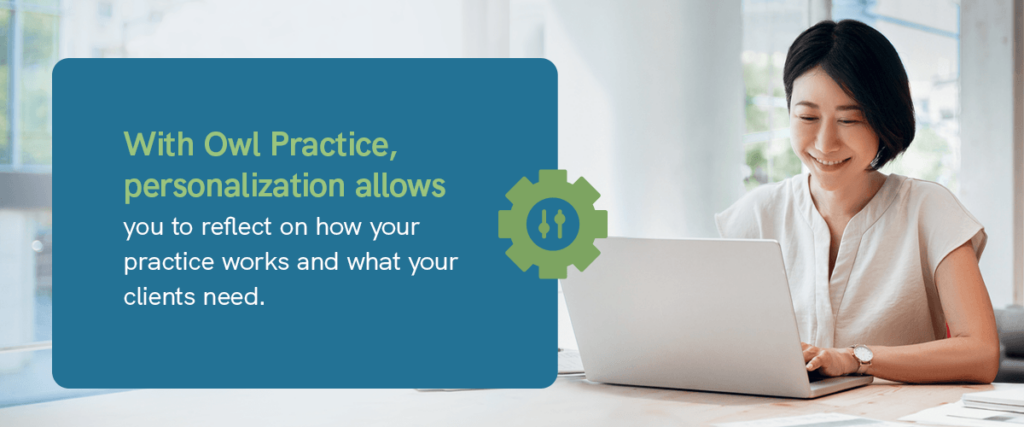 With Owl Practice, personalization allows you to reflect on how your practice works and what your clients need.